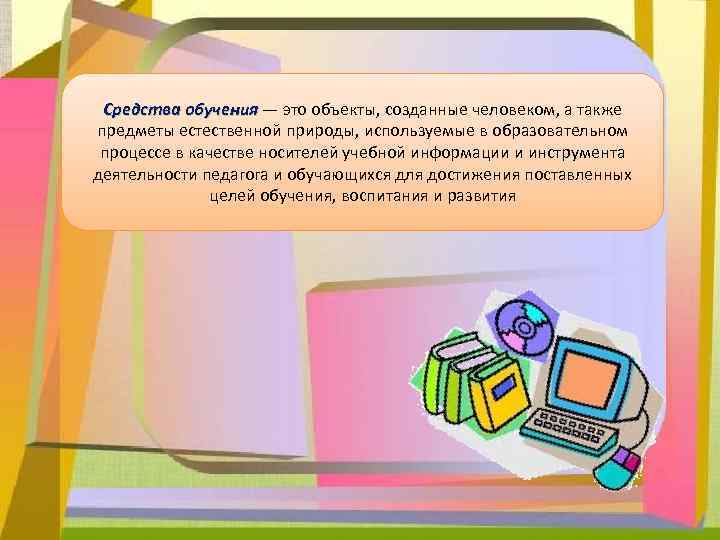 Средства обучения — это объекты, созданные человеком, а также предметы естественной природы, используемые в образовательном процессе в качестве носителей учебной информации и инструмента деятельности педагога и обучающихся для достижения поставленных целей обучения, воспитания и развития